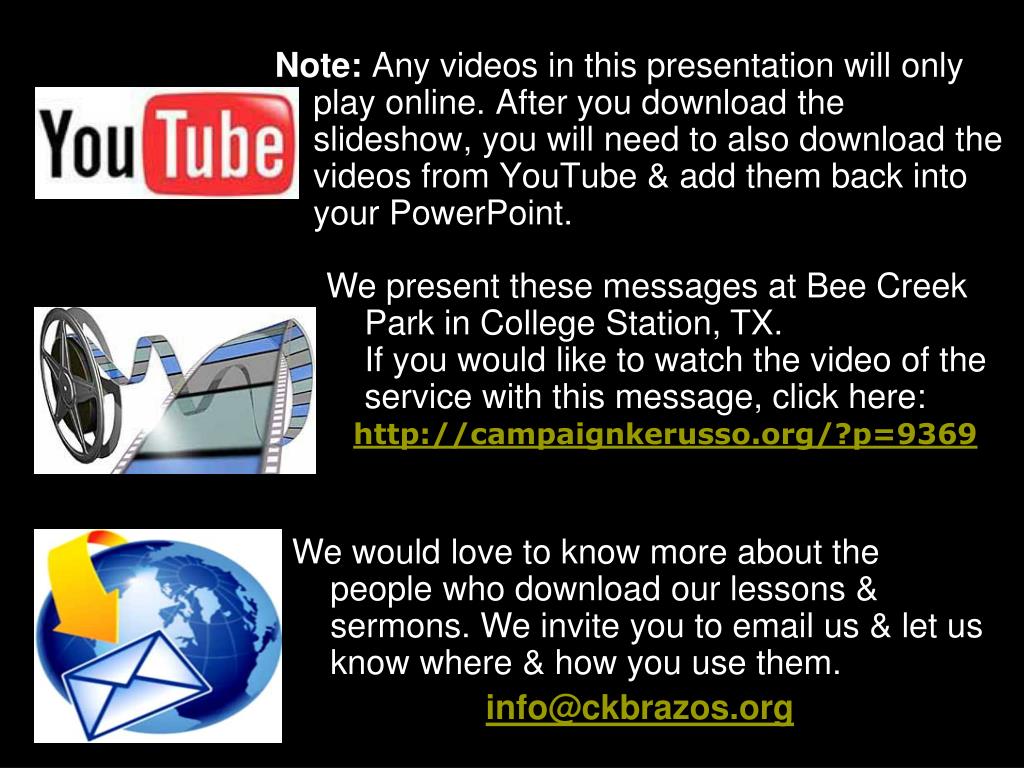 YouTube

Note: Any videos in this presentation will only play online. After you download the slideshow, you will need to also download the videos from YouTube & add them back into your PowerPoint.

We present these messages at Bee Creek Park in College Station, TX.
If you would like to watch the video of the service with this message, click here:
http://campaignkerusso.org/?p=9369

We would love to know more about the people who download our lessons & sermons. We invite you to email us & let us know where & how you use them.
info@ckbrazos.org